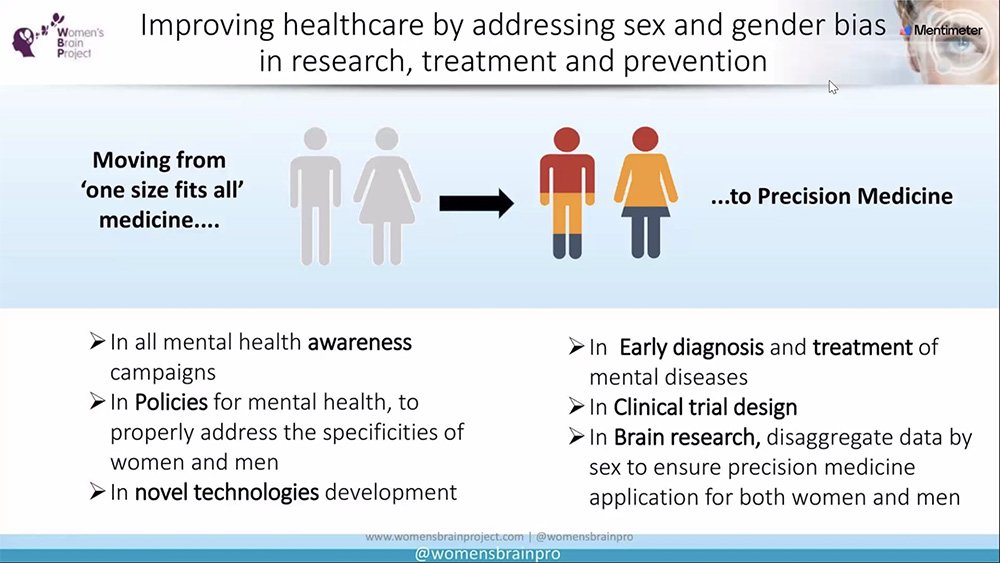 Women's Brain Project

Improving healthcare by addressing sex and gender bias in research, treatment and prevention

Mentimeter

Moving from 'one size fits all' medicine....

...to Precision Medicine

➢ In all mental health awareness campaigns
➢ In Policies for mental health, to properly address the specificities of women and men
➢ In novel technologies development

➢ In Early diagnosis and treatment of mental diseases
➢ In Clinical trial design
➢ In Brain research, disaggregate data by sex to ensure precision medicine application for both women and men

www.womensbrainproject.com | @womensbrainpro

@womensbrainpro